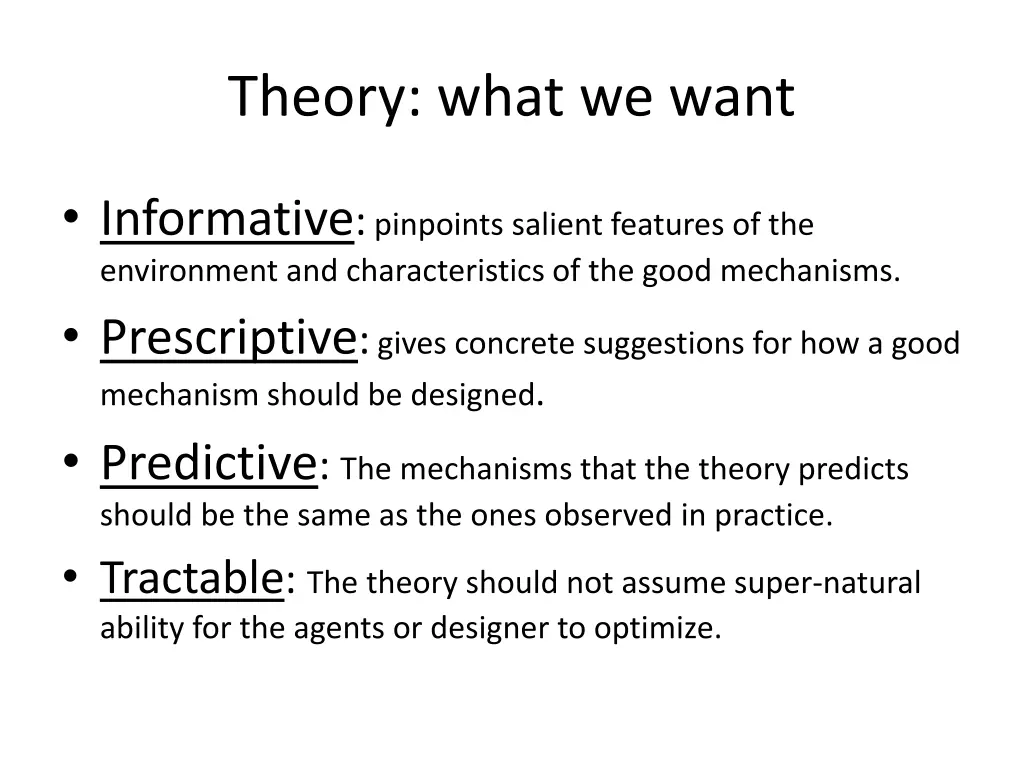 Theory: what we want

• Informative: pinpoints salient features of the environment and characteristics of the good mechanisms.
• Prescriptive: gives concrete suggestions for how a good mechanism should be designed.
• Predictive: The mechanisms that the theory predicts should be the same as the ones observed in practice.
• Tractable: The theory should not assume super-natural ability for the agents or designer to optimize.